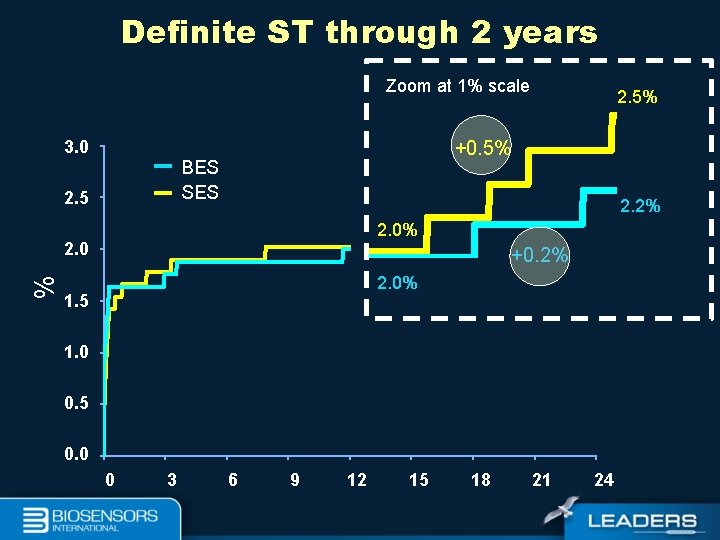 Definite ST through 2 years

Zoom at 1% scale

2.5%

+0.5%

2.2%

2.0%

+0.2%

2.0%

BES
SES

%

3.0
2.5
2.0
1.5
1.0
0.5
0.0

0 3 6 9 12 15 18 21 24

BIOSENSORS INTERNATIONAL

LEADERS